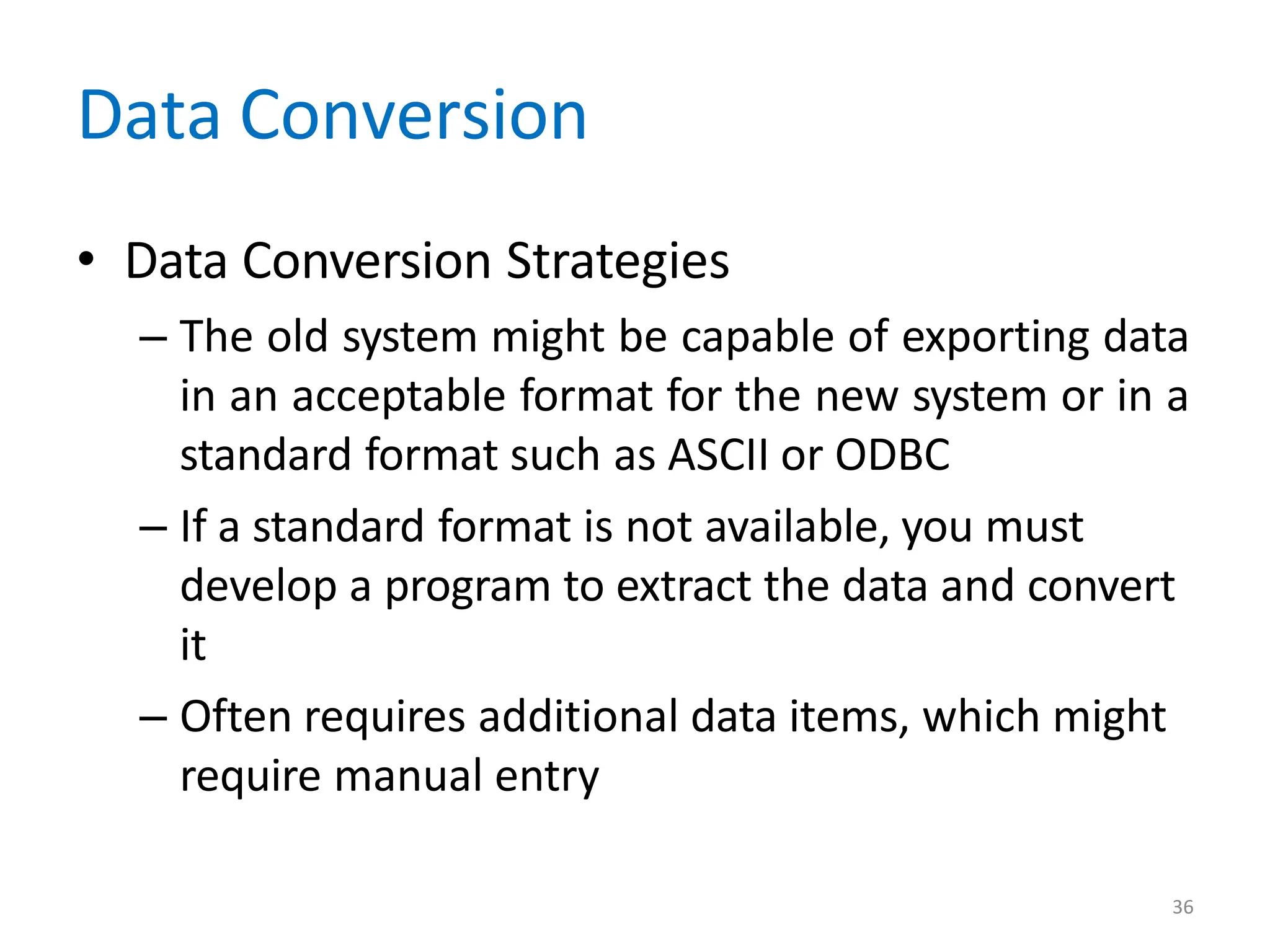 Data Conversion

• Data Conversion Strategies

– The old system might be capable of exporting data in an acceptable format for the new system or in a standard format such as ASCII or ODBC

– If a standard format is not available, you must develop a program to extract the data and convert it

– Often requires additional data items, which might require manual entry

36